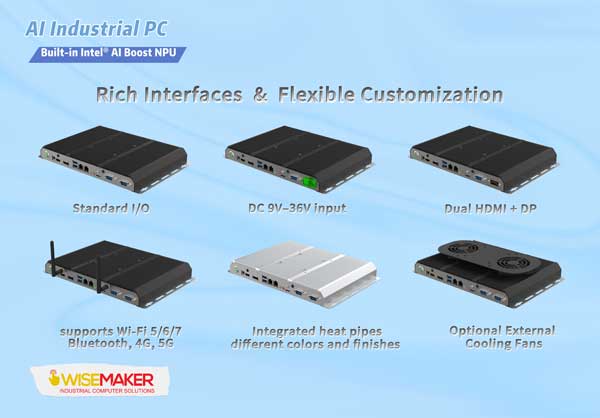 AI Industrial PC
Built-in Intel® AI Boost NPU

Rich Interfaces & Flexible Customization

Standard I/O

DC 9V–36V input

Dual HDMI + DP

supports Wi-Fi 5/6/7 Bluetooth, 4G, 5G

Integrated heat pipes different colors and finishes

Optional External Cooling Fans

WISEMAKER
INDUSTRIAL COMPUTER SOLUTIONS